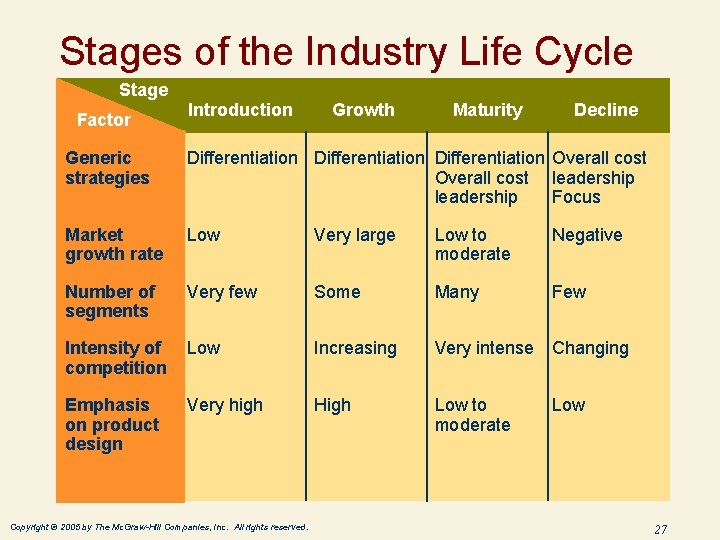 Stages of the Industry Life Cycle

| Stage / Factor | Introduction | Growth | Maturity | Decline |
|---|---|---|---|---|
| Generic strategies | Differentiation | Differentiation | Differentiation Overall cost leadership | Overall cost leadership Focus |
| Market growth rate | Low | Very large | Low to moderate | Negative |
| Number of segments | Very few | Some | Many | Few |
| Intensity of competition | Low | Increasing | Very intense | Changing |
| Emphasis on product design | Very high | High | Low to moderate | Low |

Copyright © 2005 by The McGraw-Hill Companies, Inc. All rights reserved.

27